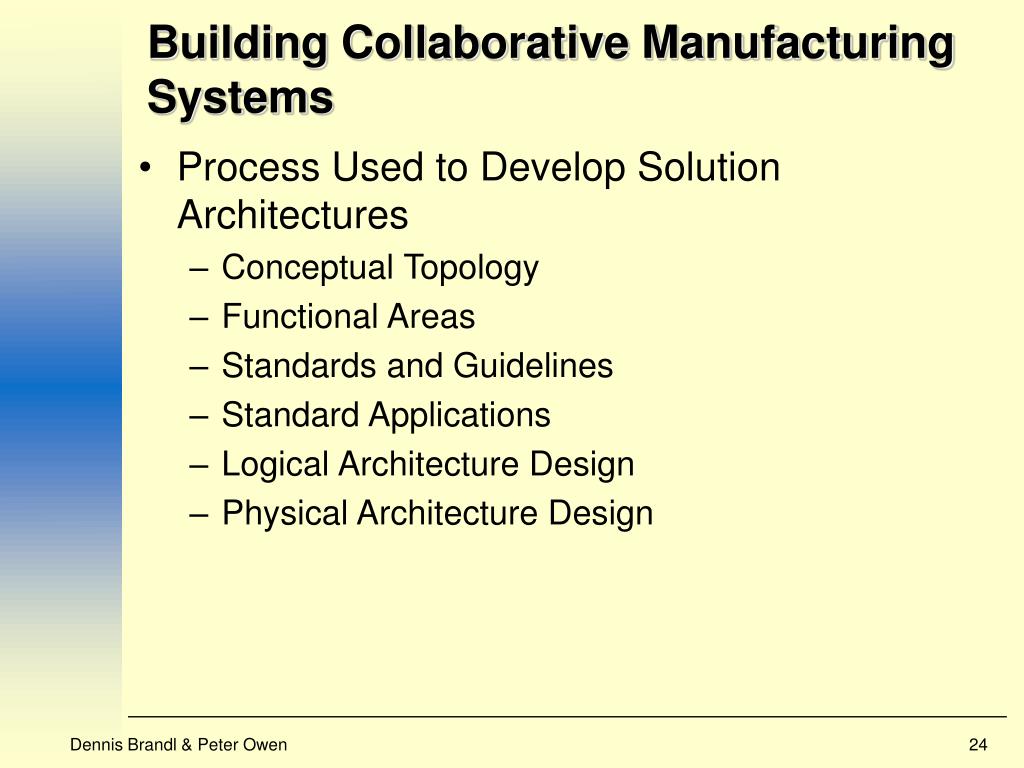 Building Collaborative Manufacturing Systems

• Process Used to Develop Solution Architectures
– Conceptual Topology
– Functional Areas
– Standards and Guidelines
– Standard Applications
– Logical Architecture Design
– Physical Architecture Design

Dennis Brandl & Peter Owen

24